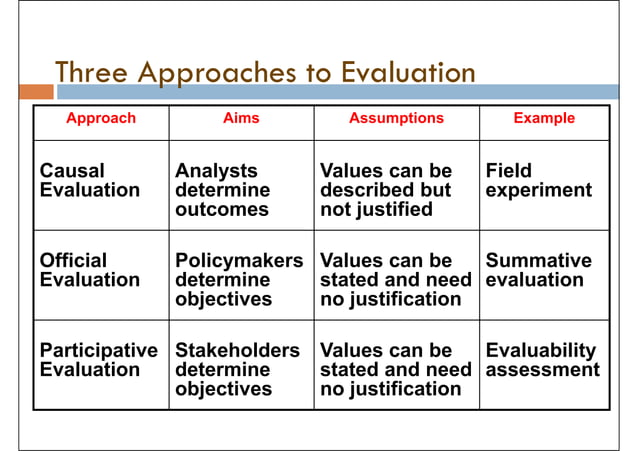 Three Approaches to Evaluation

| Approach | Aims | Assumptions | Example |
|---|---|---|---|
| Causal Evaluation | Analysts determine outcomes | Values can be described but not justified | Field experiment |
| Official Evaluation | Policymakers determine objectives | Values can be stated and need no justification | Summative evaluation |
| Participative Evaluation | Stakeholders determine objectives | Values can be stated and need no justification | Evaluability assessment |